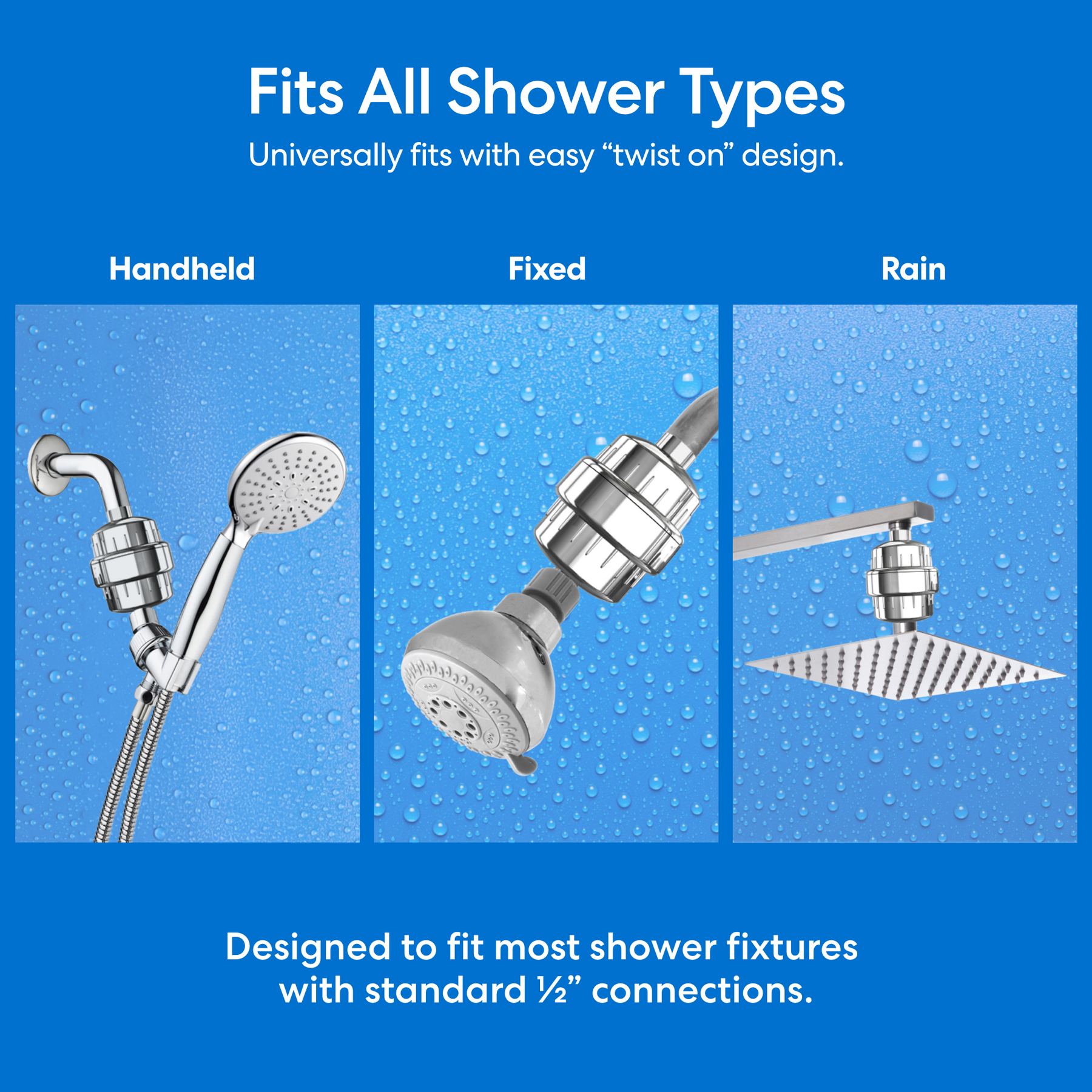 Fits All Shower Types

Universally fits with easy “twist on” design.

Handheld

Fixed

Rain

Designed to fit most shower fixtures with standard ½” connections.